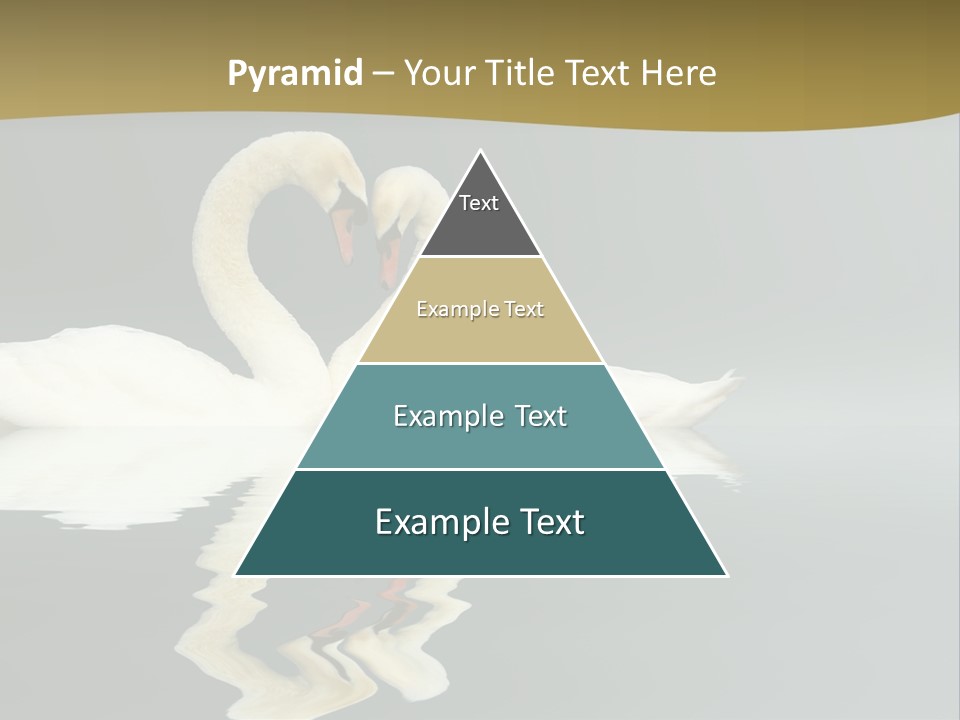 Pyramid – Your Title Text Here

Text

Example Text

Example Text

Example Text